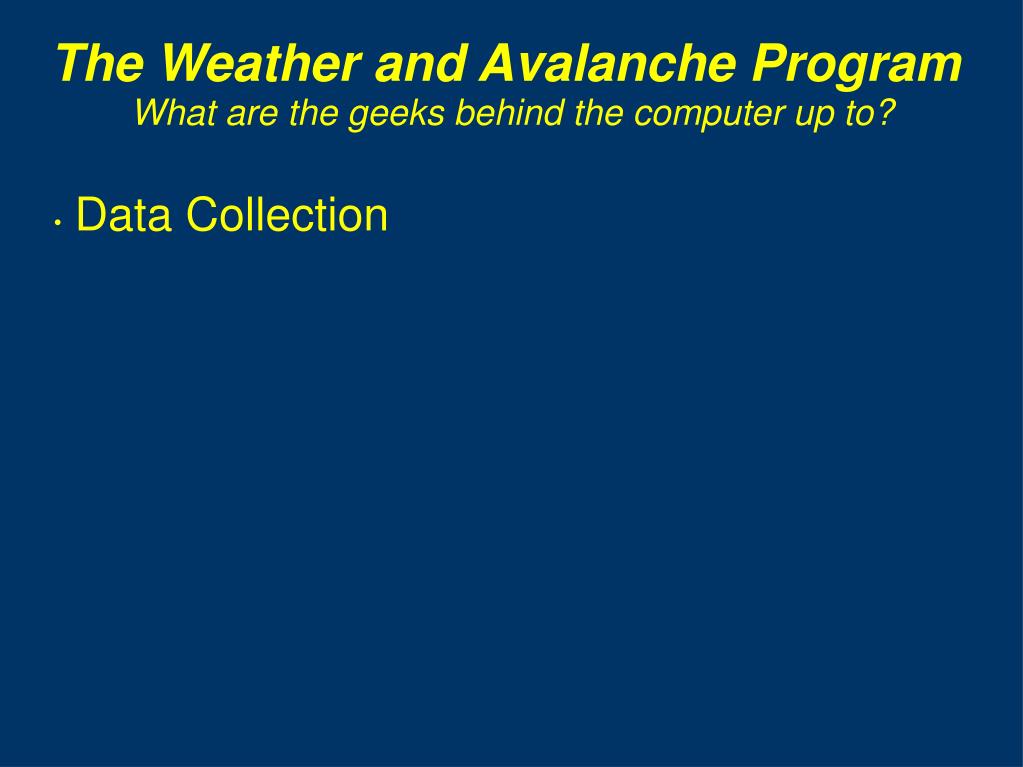 The Weather and Avalanche Program
What are the geeks behind the computer up to?

• Data Collection